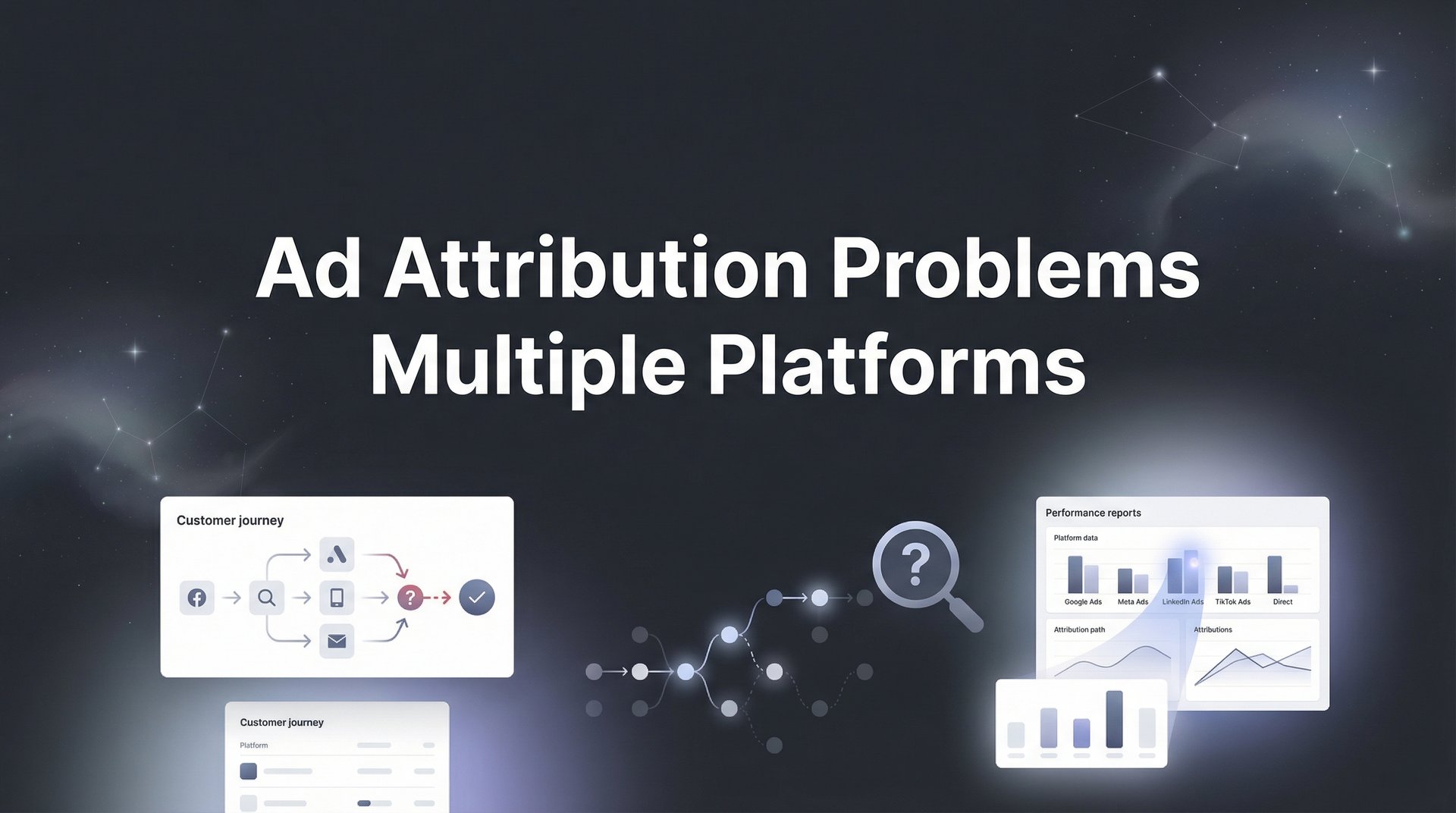 Ad Attribution Problems
Multiple Platforms

Customer journey

?

Customer journey

Platform

?

Performance reports

Platform data

Google Ads
Meta Ads
LinkedIn Ads
TikTok Ads
Direct

Attribution path

Attributions